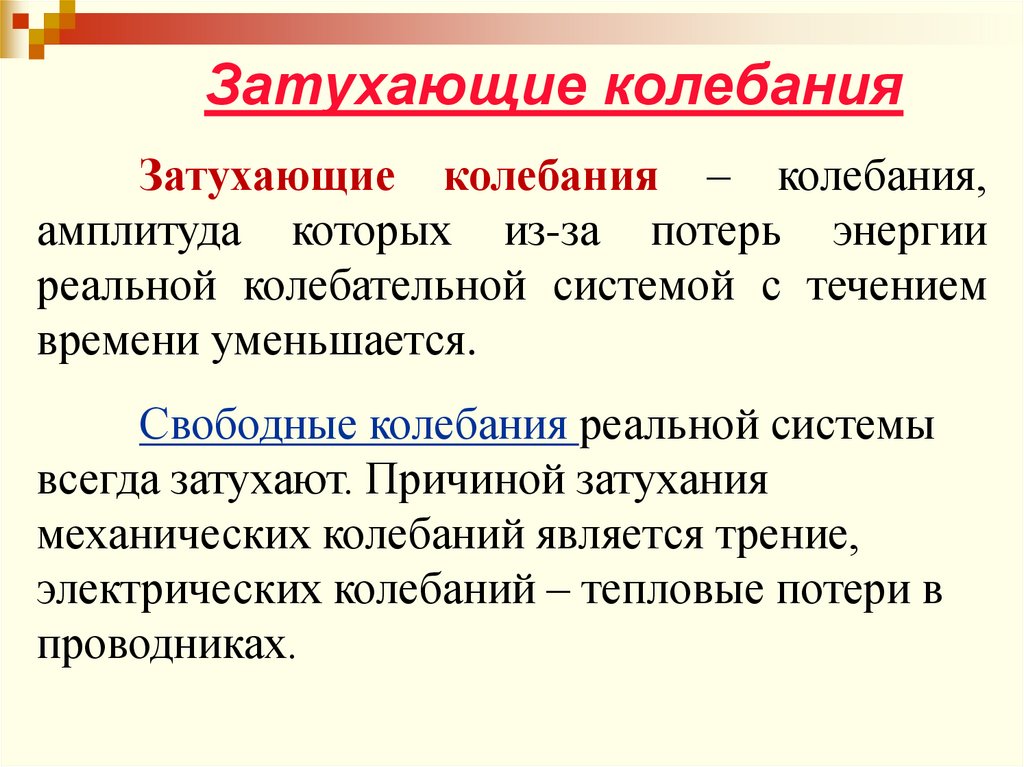 Затухающие колебания

Затухающие колебания – колебания, амплитуда которых из-за потерь энергии реальной колебательной системой с течением времени уменьшается.

Свободные колебания реальной системы всегда затухают. Причиной затухания механических колебаний является трение, электрических колебаний – тепловые потери в проводниках.